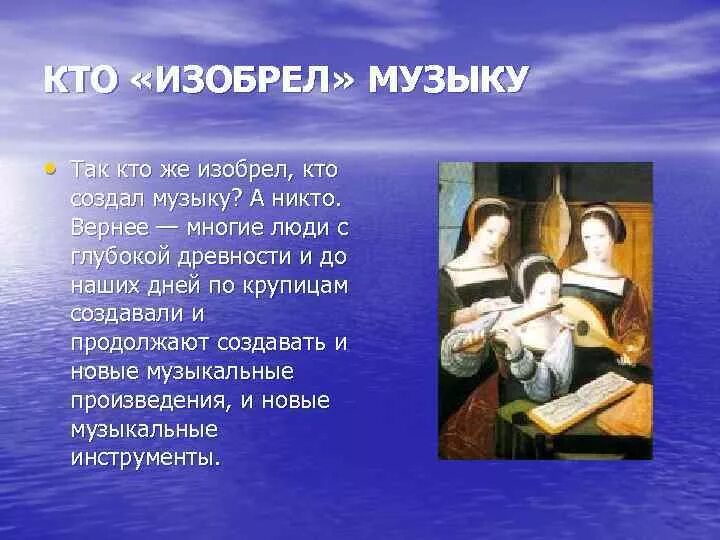 КТО «ИЗОБРЕЛ» МУЗЫКУ

• Так кто же изобрел, кто создал музыку? А никто. Вернее — многие люди с глубокой древности и до наших дней по крупицам создавали и продолжают создавать и новые музыкальные произведения, и новые музыкальные инструменты.